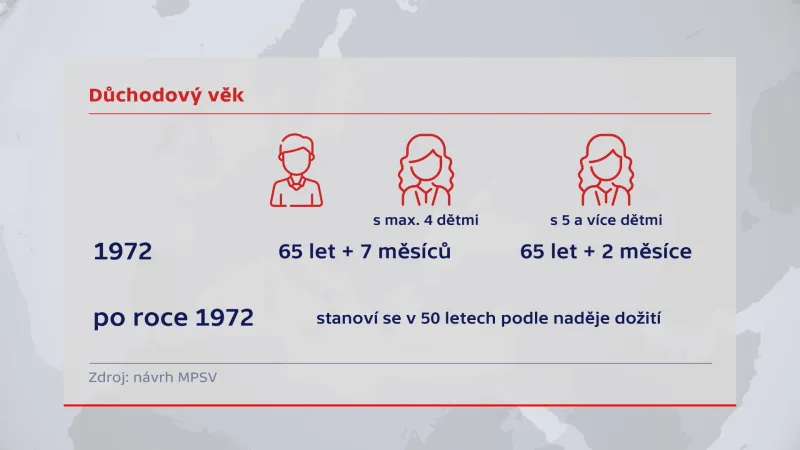 Důchodový věk

s max. 4 dětmi

s 5 a více dětmi

1972

65 let + 7 měsíců

65 let + 2 měsíce

po roce 1972

stanoví se v 50 letech podle naděje dožití

Zdroj: návrh MPSV